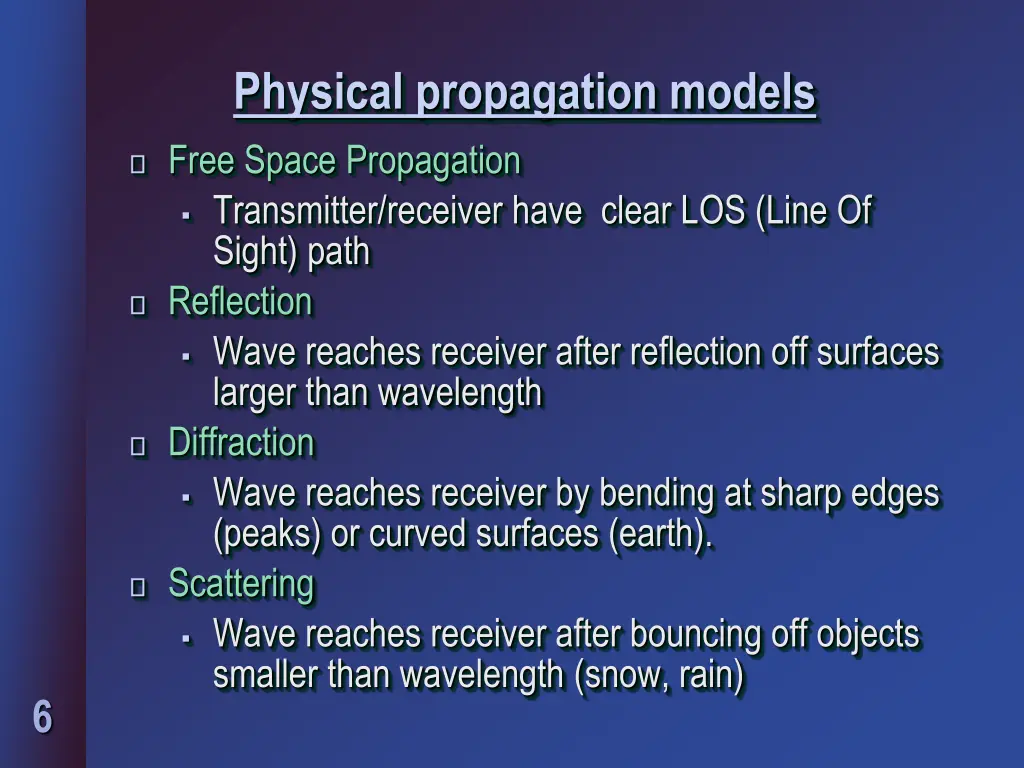 Physical propagation models

Free Space Propagation

Transmitter/receiver have clear LOS (Line Of Sight) path

Reflection

Wave reaches receiver after reflection off surfaces larger than wavelength

Diffraction

Wave reaches receiver by bending at sharp edges (peaks) or curved surfaces (earth).

Scattering

Wave reaches receiver after bouncing off objects smaller than wavelength (snow, rain)

6